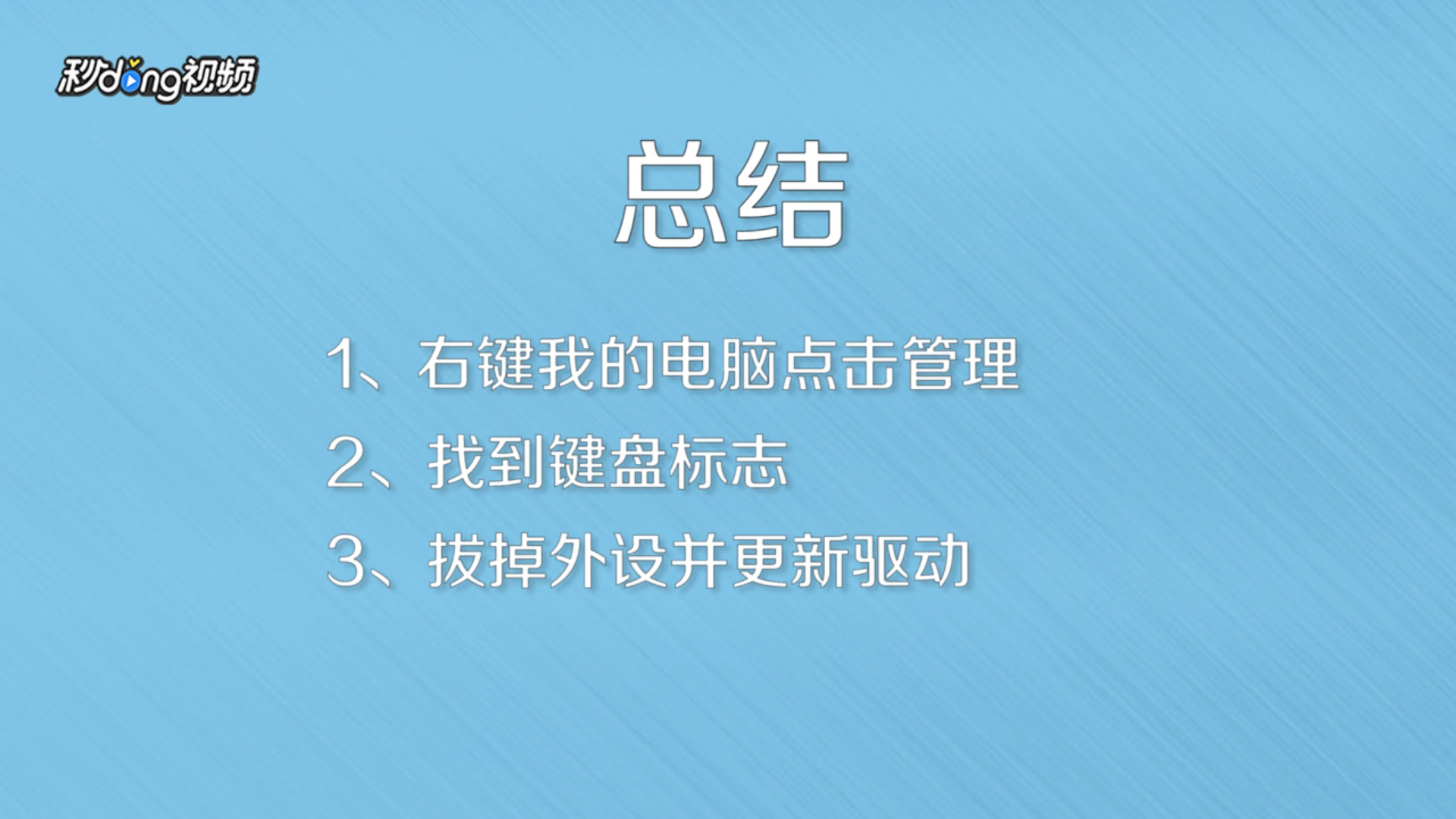 秒dong视频

总结

1、右键我的电脑点击管理

2、找到键盘标志

3、拔掉外设并更新驱动